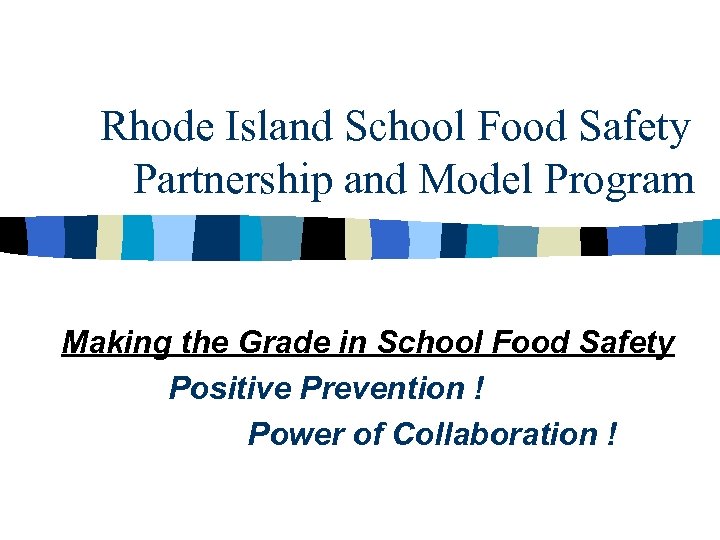 Rhode Island School Food Safety Partnership and Model Program

Making the Grade in School Food Safety

Positive Prevention !

Power of Collaboration !